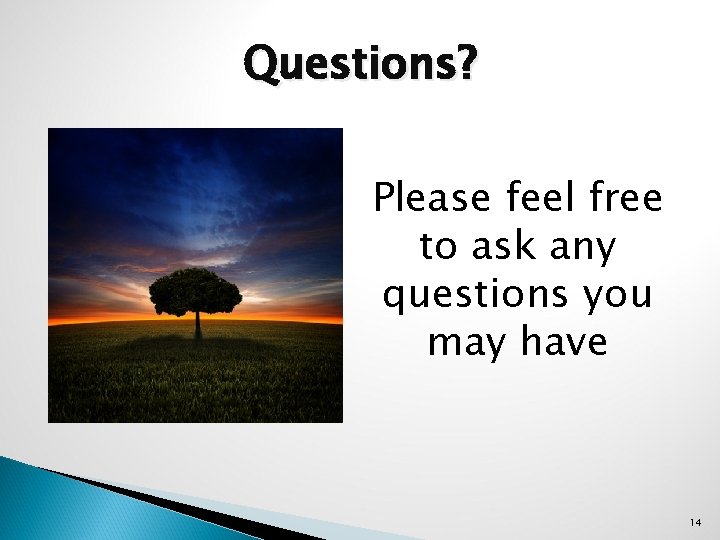 Questions?

Please feel free to ask any questions you may have

14